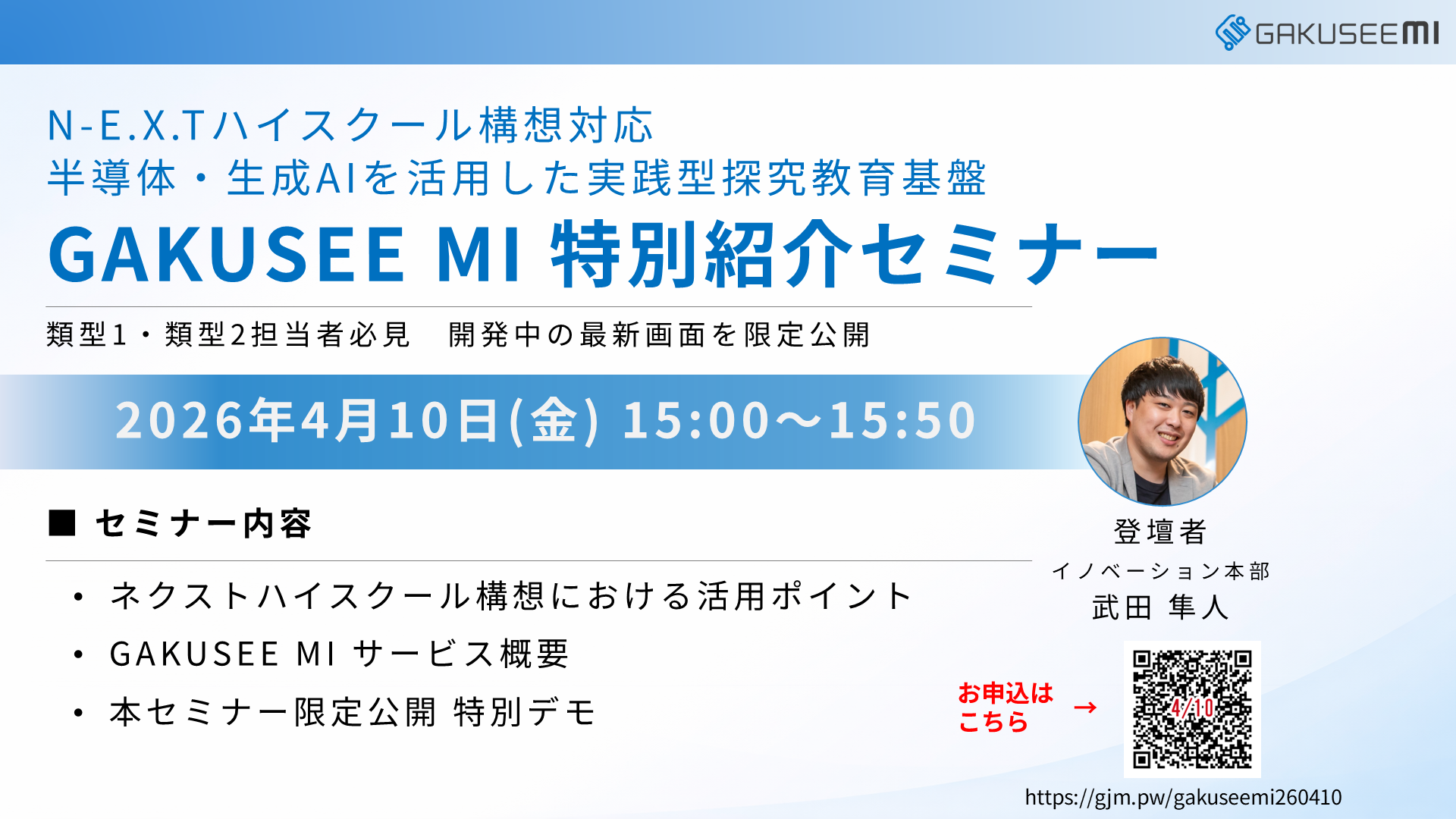 GAKUSEEMI

N-E.X.Tハイスクール構想対応
半導体・生成AIを活用した実践型探究教育基盤
GAKUSEE MI 特別紹介セミナー

類型1・類型2担当者必見　開発中の最新画面を限定公開

2026年4月10日(金) 15:00～15:50

■ セミナー内容

• ネクストハイスクール構想における活用ポイント
• GAKUSEE MI サービス概要
• 本セミナー限定公開 特別デモ

登壇者
イノベーション本部
武田 隼人

お申込は
こちら
→

4/10

https://gjm.pw/gakuseemi260410